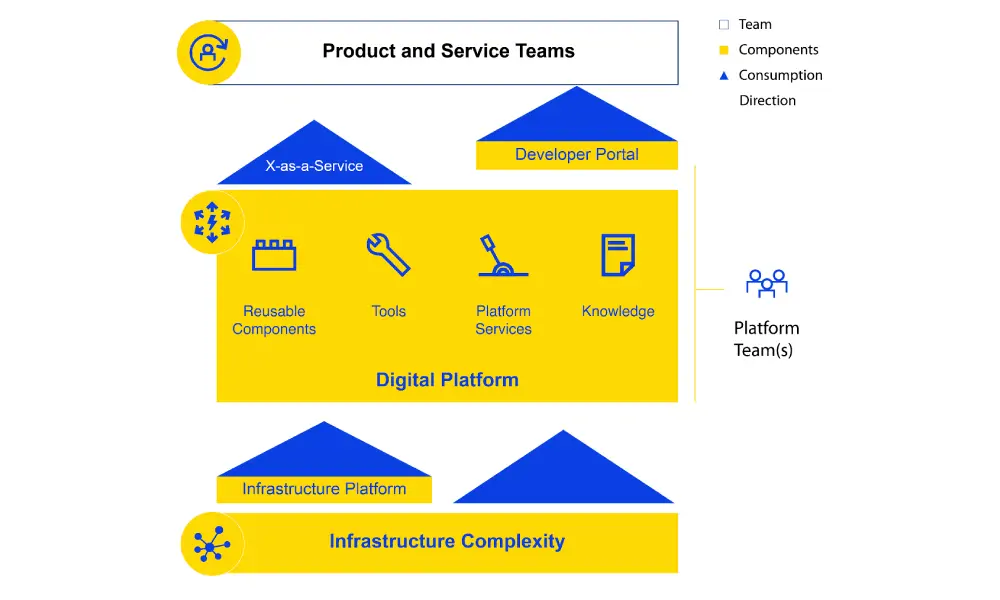 Product and Service Teams

Team
Components
Consumption Direction

X-as-a-Service

Developer Portal

Reusable Components

Tools

Platform Services

Knowledge

Digital Platform

Platform Team(s)

Infrastructure Platform

Infrastructure Complexity